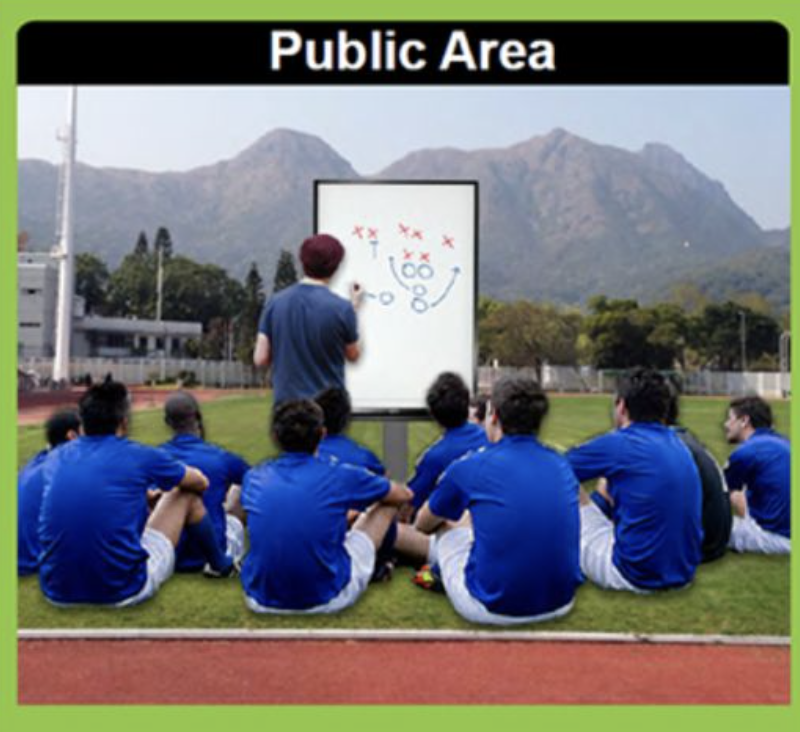 Public Area